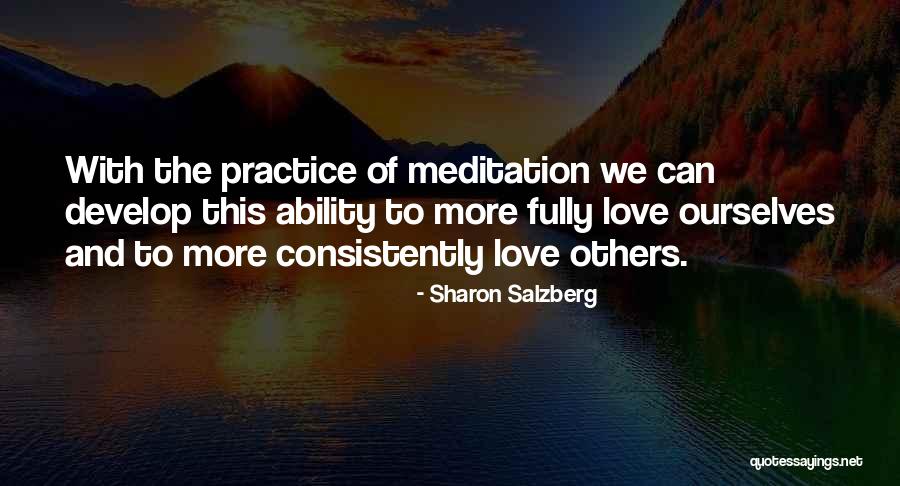 With the practice of meditation we can develop this ability to more fully love ourselves and to more consistently love others.

- Sharon Salzberg

quotessayings.net